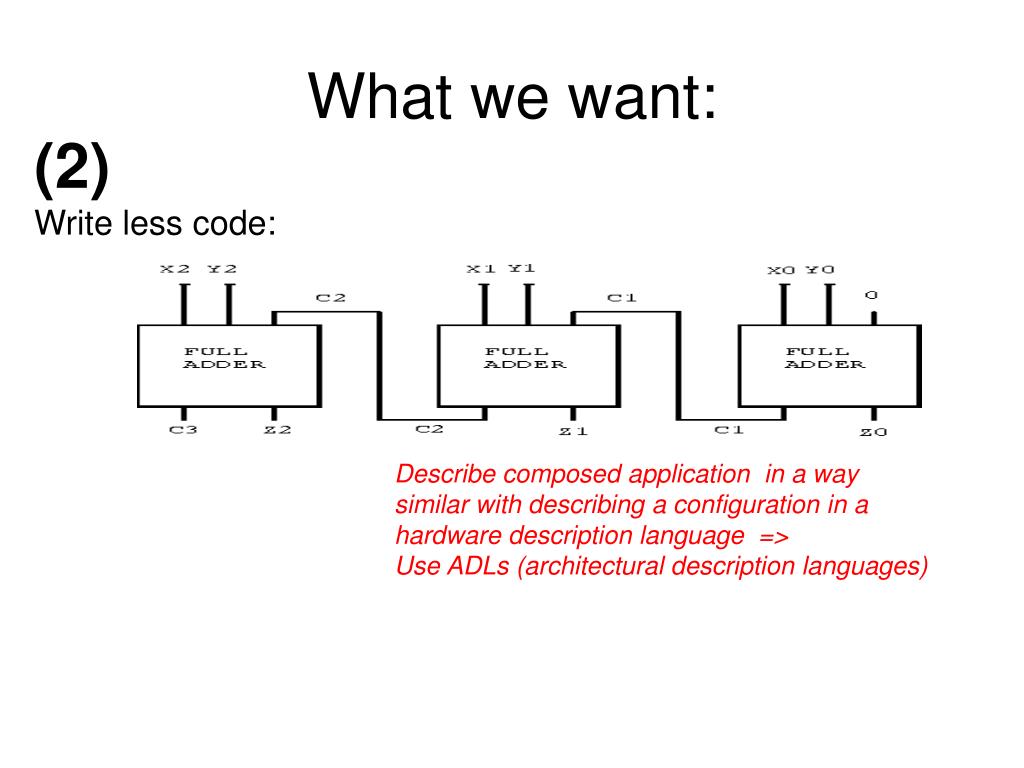 What we want:

(2)

Write less code:

X2 Y2
C2
X1 Y1
C1
X0 Y0
0
FULL ADDER
FULL ADDER
FULL ADDER
C3
Z2
C2
Z1
C1
Z0

Describe composed application in a way similar with describing a configuration in a hardware description language =>
Use ADLs (architectural description languages)